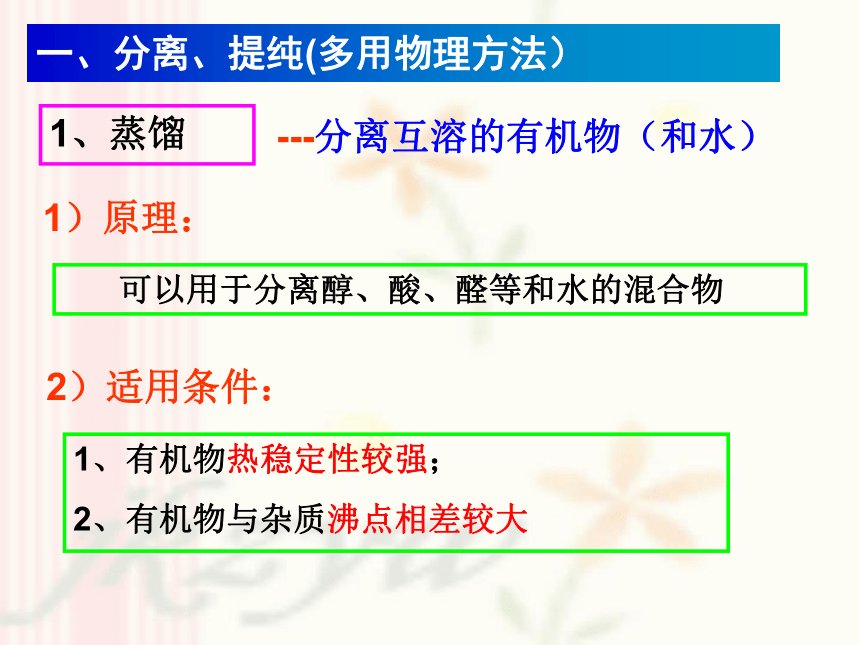 一、分离、提纯(多用物理方法）

1、蒸馏 ---分离互溶的有机物（和水）

1）原理：

可以用于分离醇、酸、醛等和水的混合物

2）适用条件：

1、有机物热稳定性较强；

2、有机物与杂质沸点相差较大